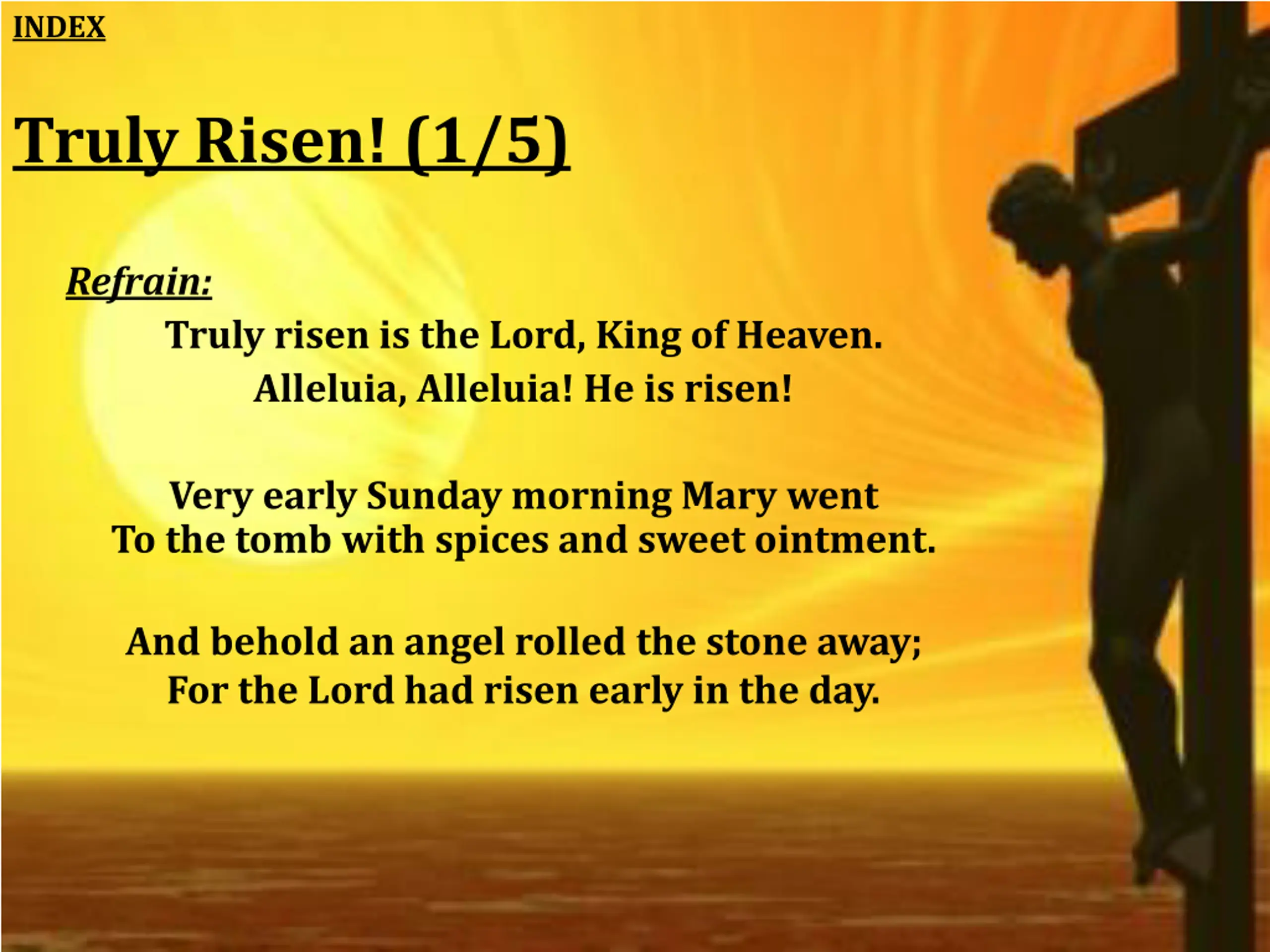 INDEX

Truly Risen! (1/5)

Refrain:

Truly risen is the Lord, King of Heaven.
Alleluia, Alleluia! He is risen!

Very early Sunday morning Mary went
To the tomb with spices and sweet ointment.

And behold an angel rolled the stone away;
For the Lord had risen early in the day.